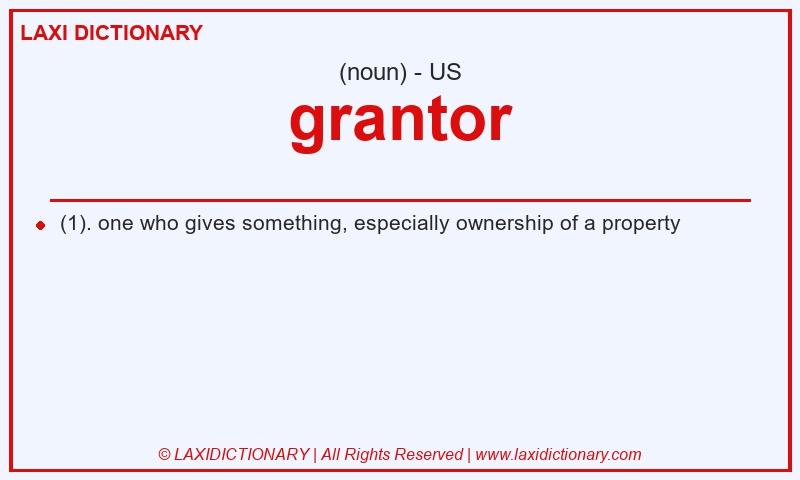 LAXI DICTIONARY

(noun) - US

grantor

(1). one who gives something, especially ownership of a property

© LAXIDICTIONARY | All Rights Reserved | www.laxidictionary.com